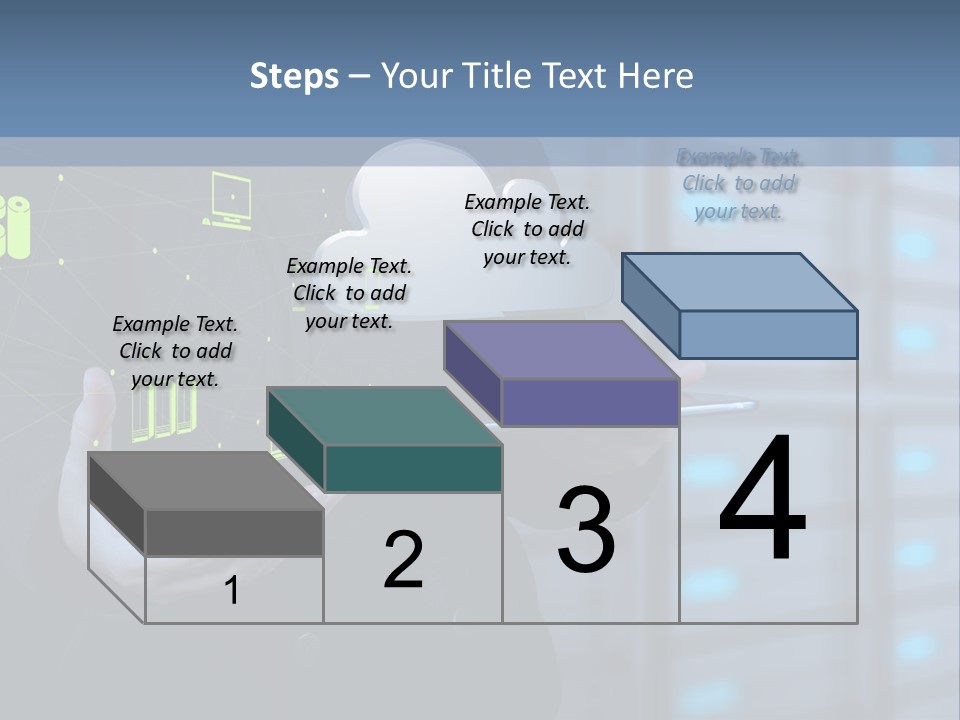 Steps – Your Title Text Here

Example Text. Click to add your text.

Example Text. Click to add your text.

Example Text. Click to add your text.

Example Text. Click to add your text.

1

2

3

4